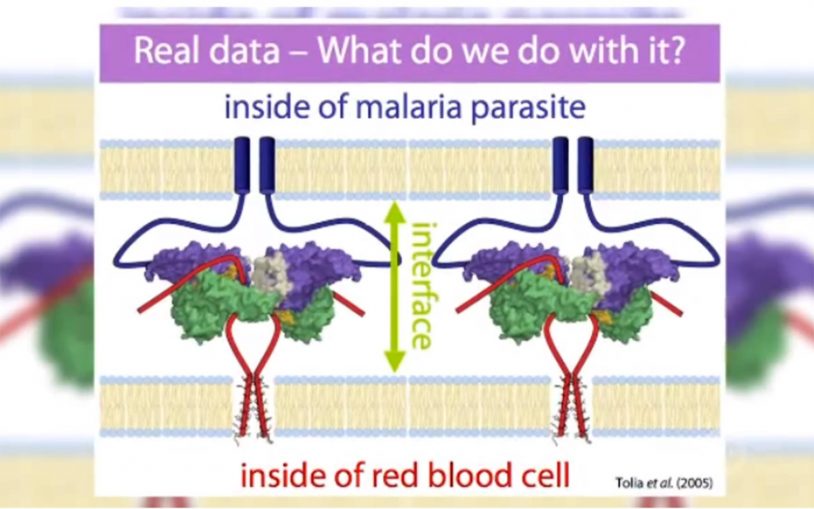 Real data – What do we do with it?

inside of malaria parasite

interface

inside of red blood cell

Tolia et al. (2005)